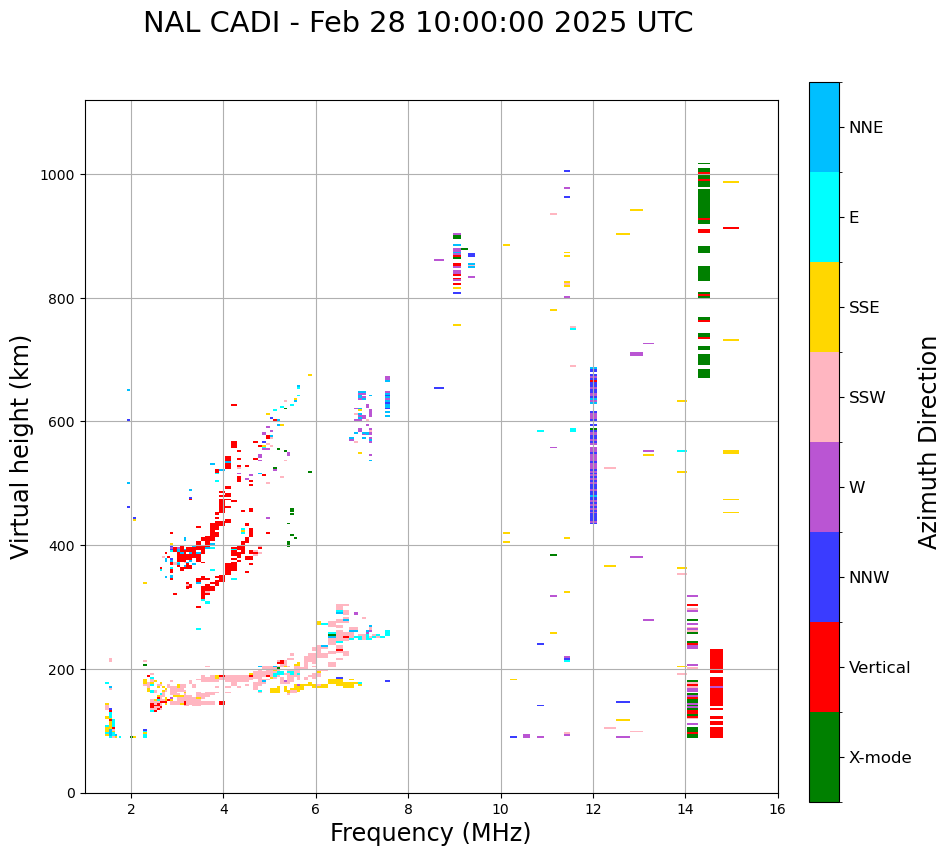 NAL CADI - Feb 28 10:00:00 2025 UTC

Virtual height (km)

1000
800
600
400
200
0

2
4
6
8
10
12
14
16

Frequency (MHz)

NNE
E
SSE
SSW
W
NNW
Vertical
X-mode

Azimuth Direction